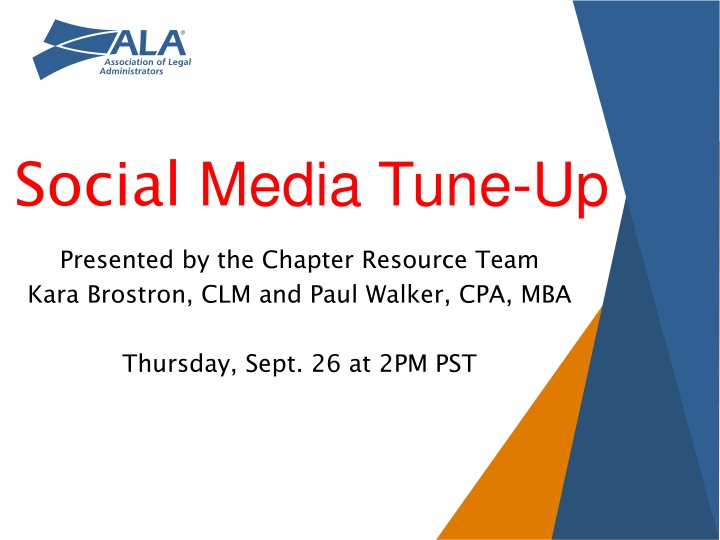 ALA®
Association of Legal Administrators

Social Media Tune-Up

Presented by the Chapter Resource Team
Kara Brostron, CLM and Paul Walker, CPA, MBA

Thursday, Sept. 26 at 2PM PST